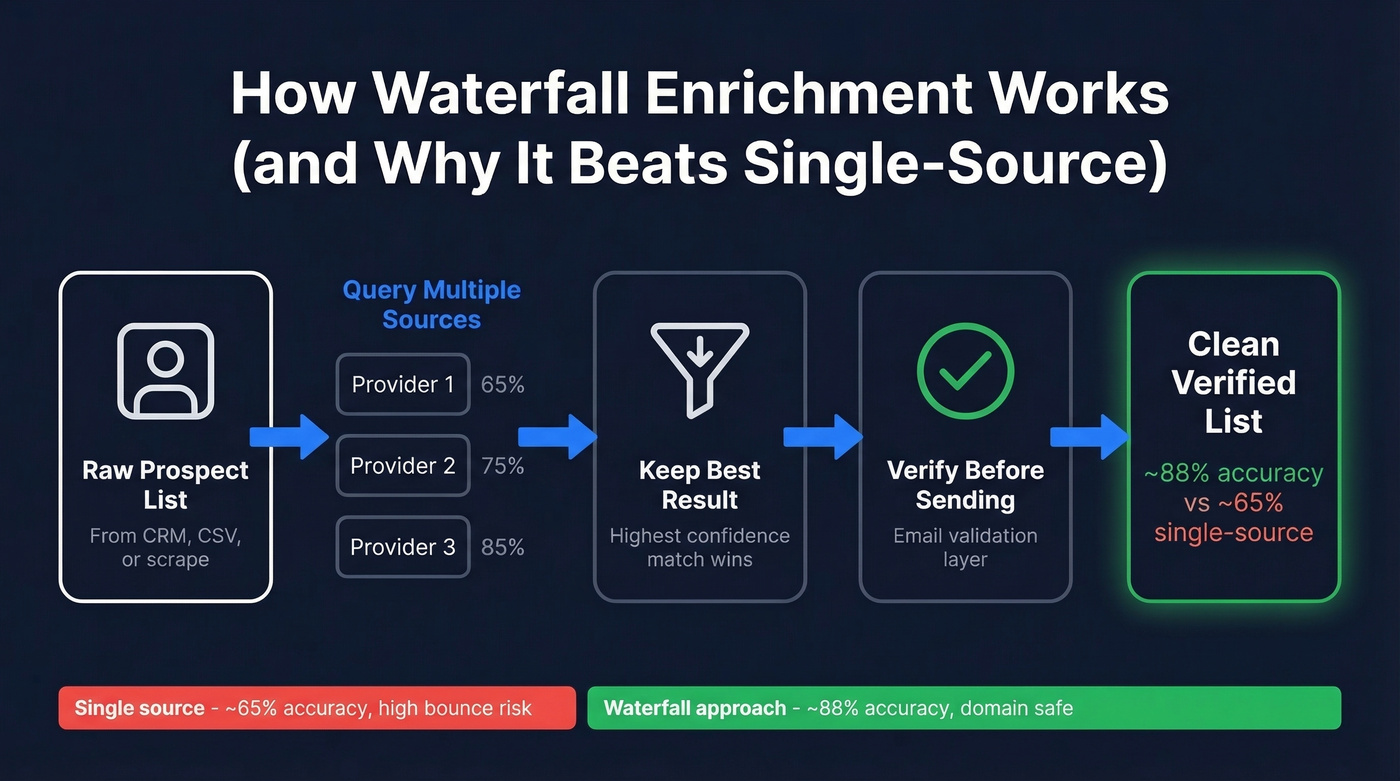 How Waterfall Enrichment Works (and Why It Beats Single-Source)

Raw Prospect List
From CRM, CSV, or scrape

Query Multiple Sources

Provider 1 65%

Provider 2 75%

Provider 3 85%

Keep Best Result
Highest confidence match wins

Verify Before Sending
Email validation layer

Clean Verified List
~88% accuracy vs ~65% single-source

Single source - ~65% accuracy, high bounce risk

Waterfall approach - ~88% accuracy, domain safe